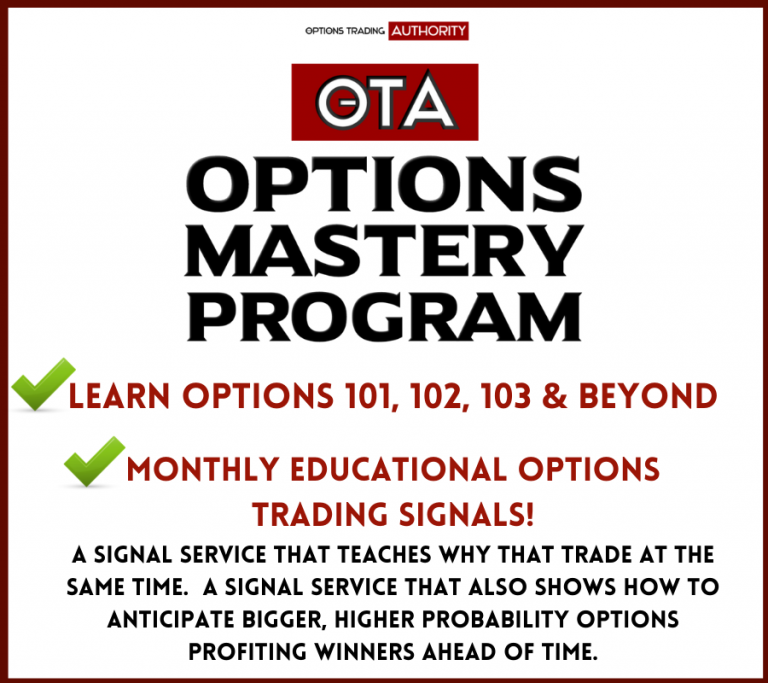 OPTIONS TRADING AUTHORITY

OTA

OPTIONS MASTERY PROGRAM

LEARN OPTIONS 101, 102, 103 & BEYOND

MONTHLY EDUCATIONAL OPTIONS TRADING SIGNALS!

A SIGNAL SERVICE THAT TEACHES WHY THAT TRADE AT THE SAME TIME. A SIGNAL SERVICE THAT ALSO SHOWS HOW TO ANTICIPATE BIGGER, HIGHER PROBABILITY OPTIONS PROFITING WINNERS AHEAD OF TIME.